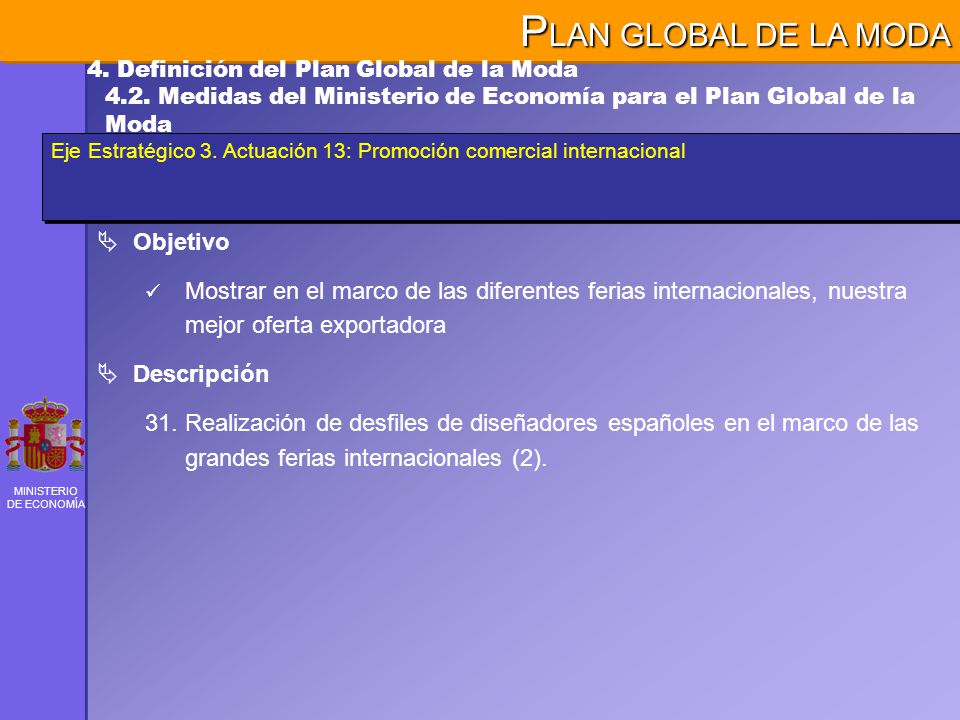 PLAN GLOBAL DE LA MODA

4. Definición del Plan Global de la Moda

4.2. Medidas del Ministerio de Economía para el Plan Global de la Moda

Eje Estratégico 3. Actuación 13: Promoción comercial internacional

Objetivo

✓ Mostrar en el marco de las diferentes ferias internacionales, nuestra mejor oferta exportadora

Descripción

31. Realización de desfiles de diseñadores españoles en el marco de las grandes ferias internacionales (2).

MINISTERIO DE ECONOMÍA